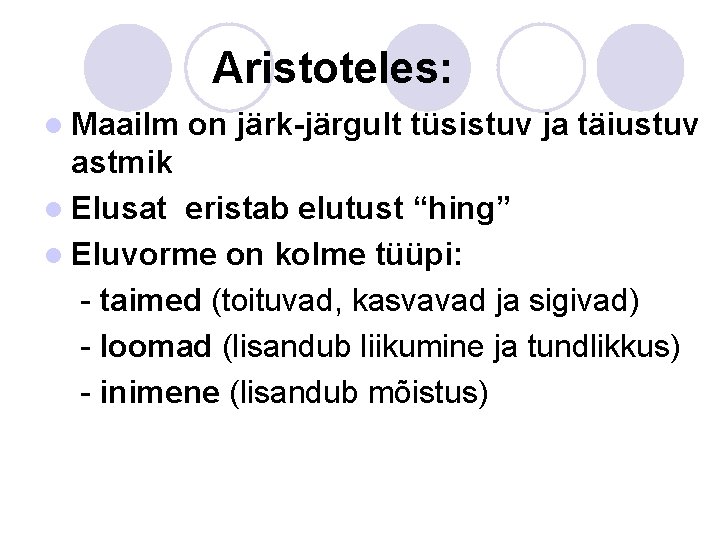 Aristoteles:

Maailm on järk-järgult tüsistuv ja täiustuv astmik

Elusat eristab elutust “hing”

Eluvorme on kolme tüüpi:

- taimed (toituvad, kasvavad ja sigivad)

- loomad (lisandub liikumine ja tundlikkus)

- inimene (lisandub mõistus)